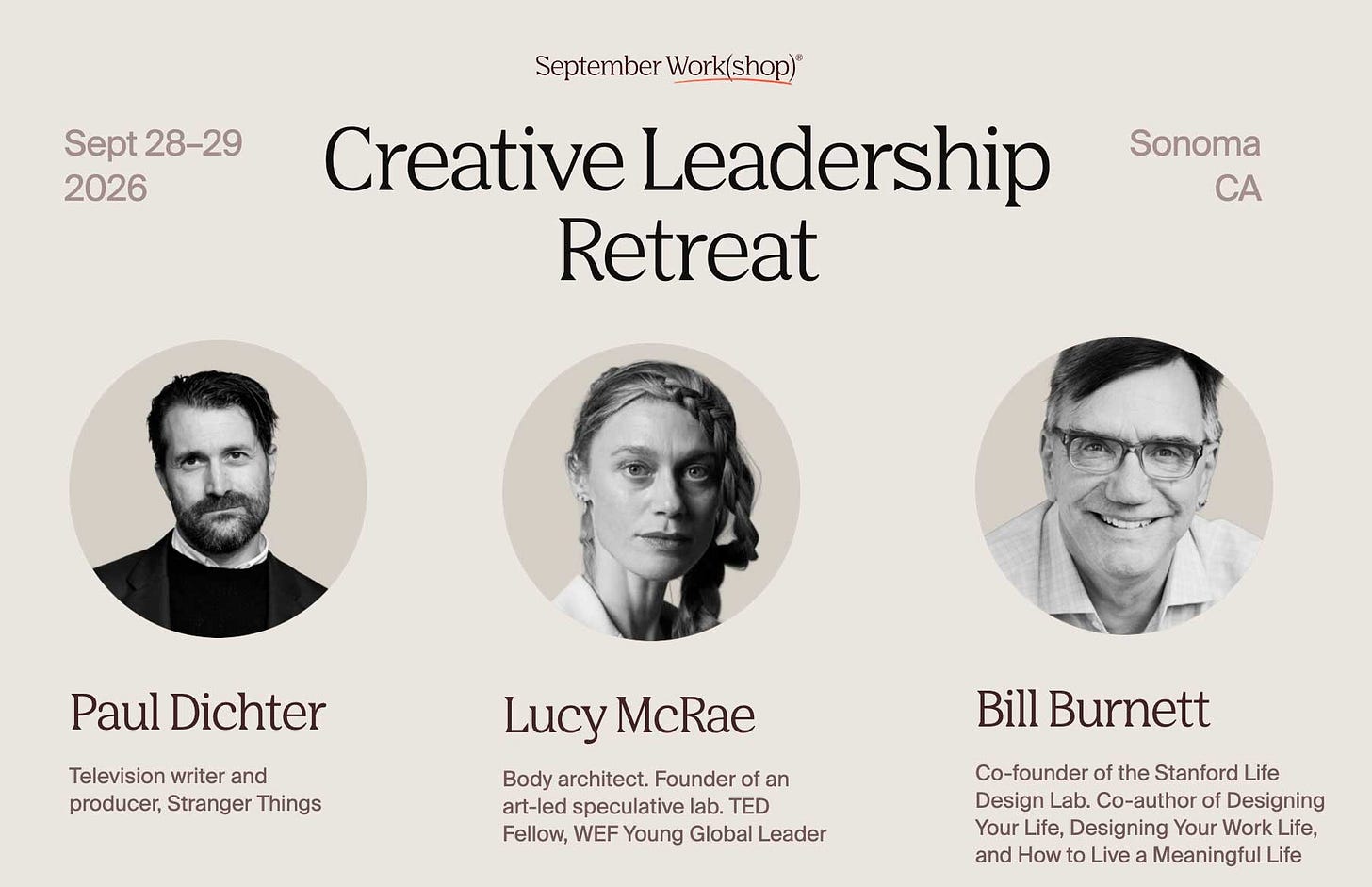 September Work(shop)®

Sept 28–29 2026

Creative Leadership Retreat

Sonoma CA

Paul Dichter

Television writer and producer, Stranger Things

Lucy McRae

Body architect. Founder of an art-led speculative lab. TED Fellow, WEF Young Global Leader

Bill Burnett

Co-founder of the Stanford Life Design Lab. Co-author of Designing Your Life, Designing Your Work Life, and How to Live a Meaningful Life